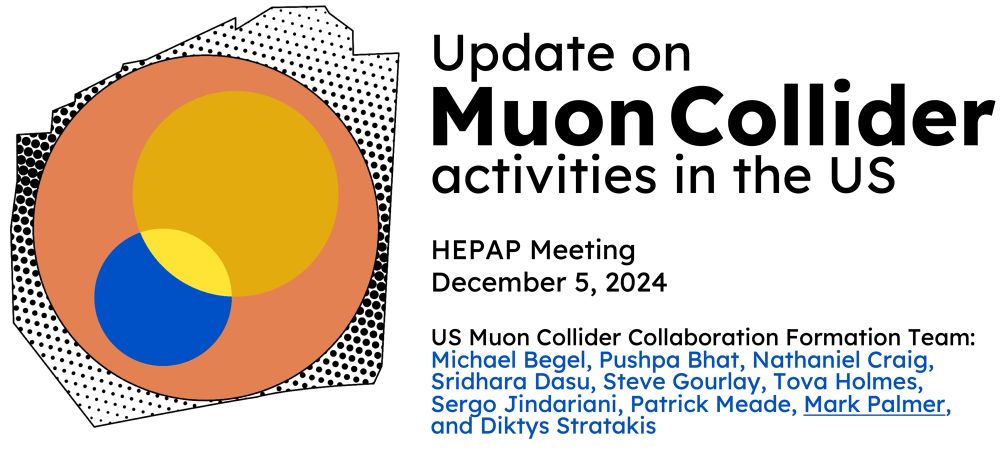 Update on
Muon Collider
activities in the US

HEPAP Meeting
December 5, 2024

US Muon Collider Collaboration Formation Team:
Michael Begel, Pushpa Bhat, Nathaniel Craig, Sridhara Dasu, Steve Gourlay, Tova Holmes, Sergo Jindariani, Patrick Meade, Mark Palmer, and Diktys Stratakis